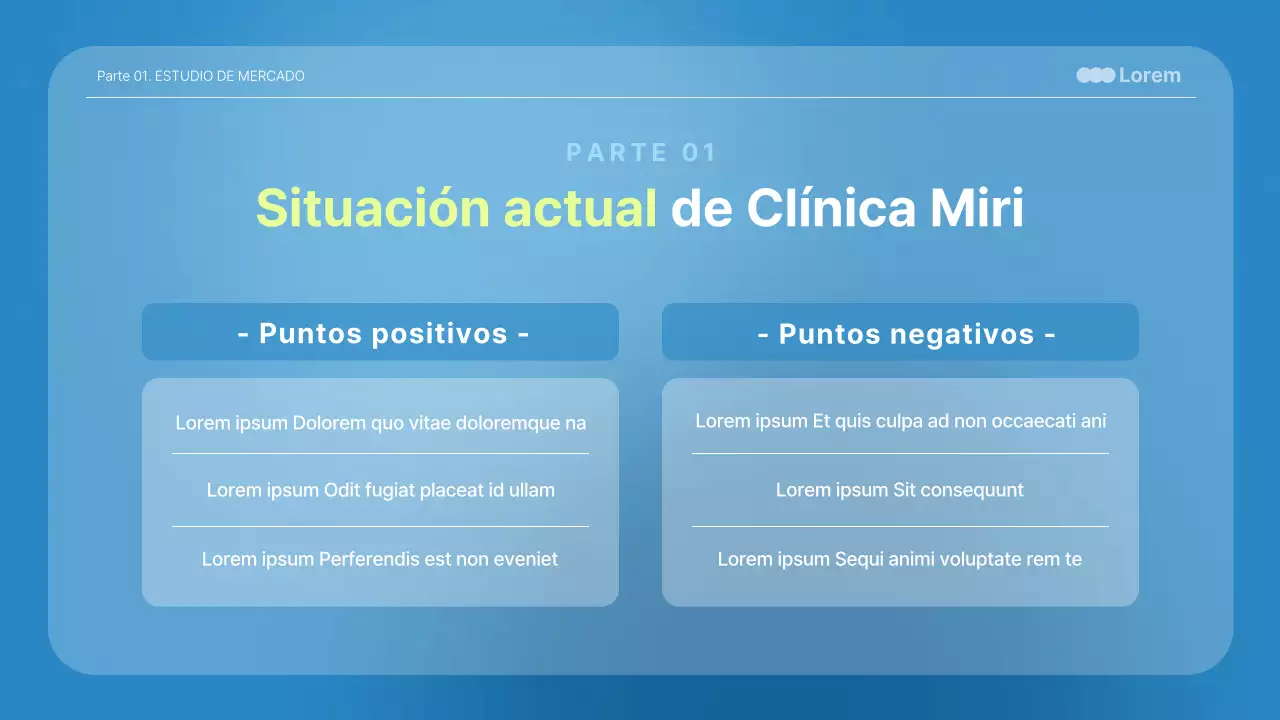 Parte 01. ESTUDIO DE MERCADO

Lorem

PARTE 01

Situación actual de Clínica Miri

- Puntos positivos -

Lorem ipsum Dolorem quo vitae doloremque na

Lorem ipsum Odit fugiat placeat id ullam

Lorem ipsum Perferendis est non eveniet

- Puntos negativos -

Lorem ipsum Et quis culpa ad non occaecati ani

Lorem ipsum Sit consequunt

Lorem ipsum Sequi animi voluptate rem te